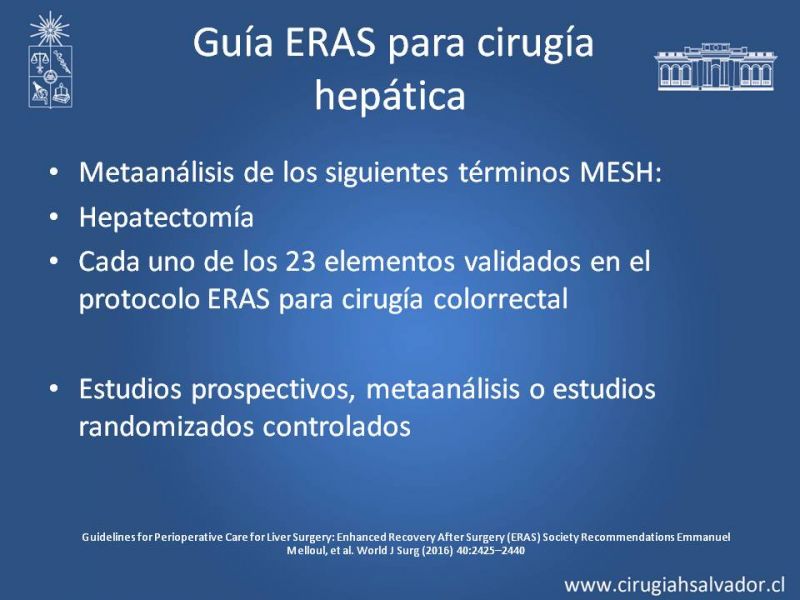 Guía ERAS para cirugía hepática

• Metaanálisis de los siguientes términos MESH:
• Hepatectomía
• Cada uno de los 23 elementos validados en el protocolo ERAS para cirugía colorrectal

• Estudios prospectivos, metaanálisis o estudios randomizados controlados

Guidelines for Perioperative Care for Liver Surgery: Enhanced Recovery After Surgery (ERAS) Society Recommendations Emmanuel Melloul, et al. World J Surg (2016) 40:2425–2440

www.cirugiahsalvador.cl